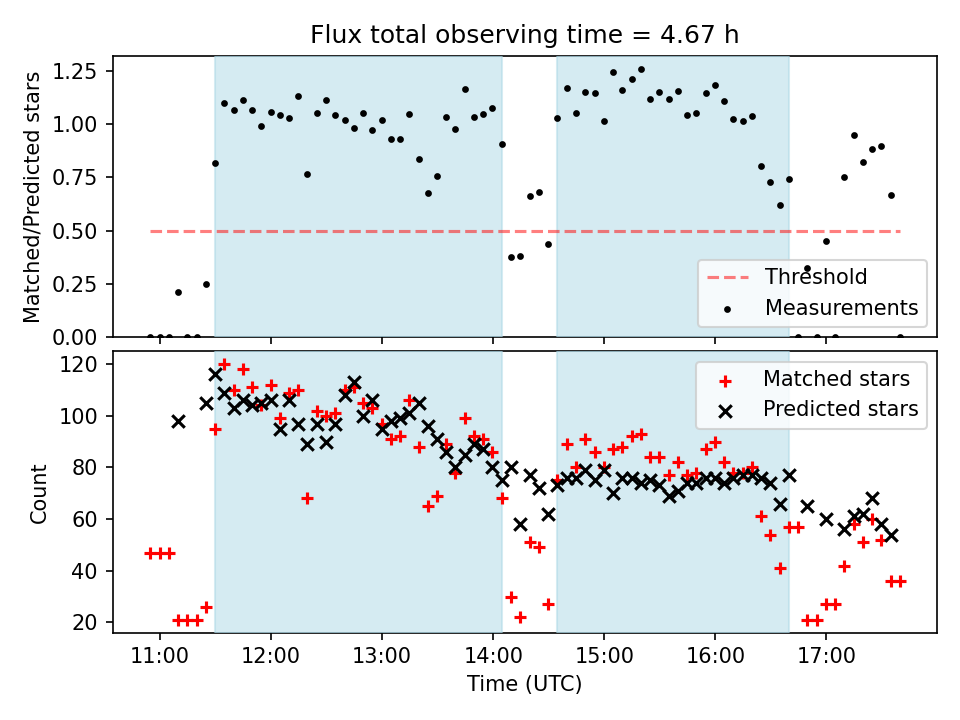 Flux total observing time = 4.67 h

Matched/Predicted stars

1.25
1.00
0.75
0.50
0.25
0.00

Threshold
Measurements

Count

120
100
80
60
40
20

Matched stars
Predicted stars

11:00
12:00
13:00
14:00
15:00
16:00
17:00

Time (UTC)